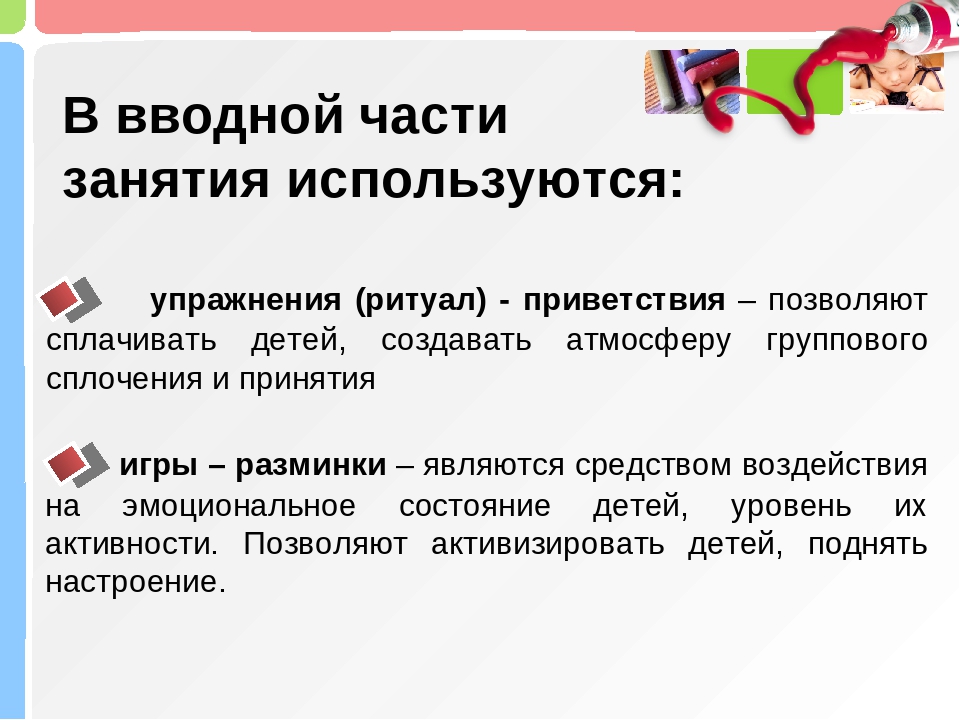 В вводной части занятия используются:

упражнения (ритуал) - приветствия – позволяют сплачивать детей, создавать атмосферу группового сплочения и принятия

игры – разминки – являются средством воздействия на эмоциональное состояние детей, уровень их активности. Позволяют активизировать детей, поднять настроение.